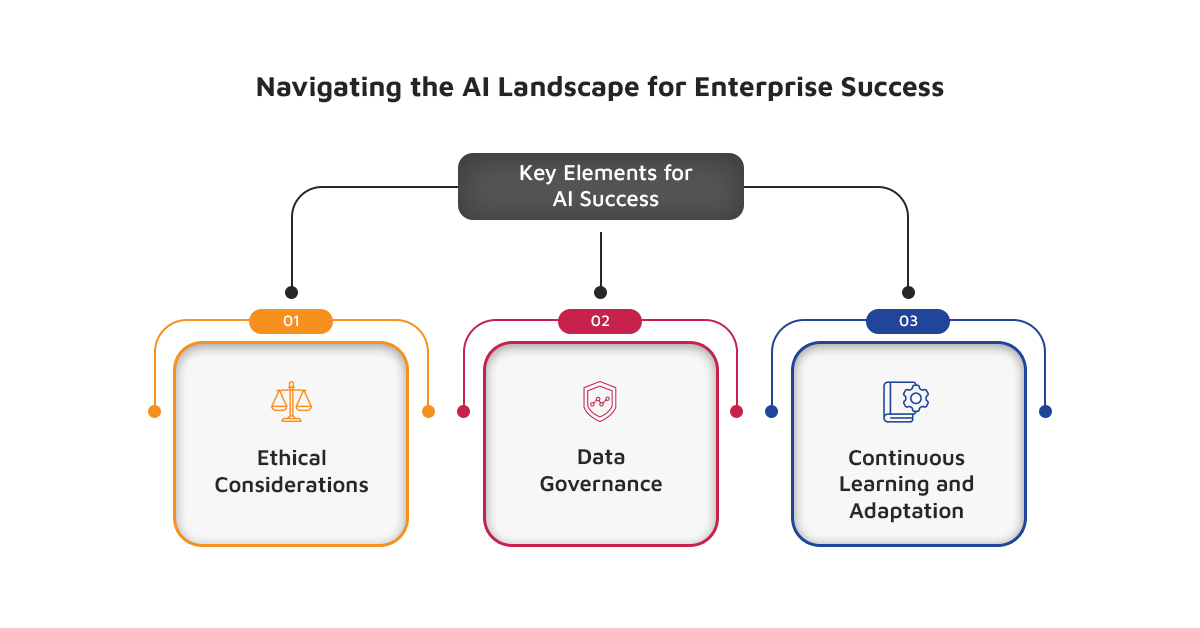 Navigating the AI Landscape for Enterprise Success

Key Elements for AI Success

01

Ethical Considerations

02

Data Governance

03

Continuous Learning and Adaptation